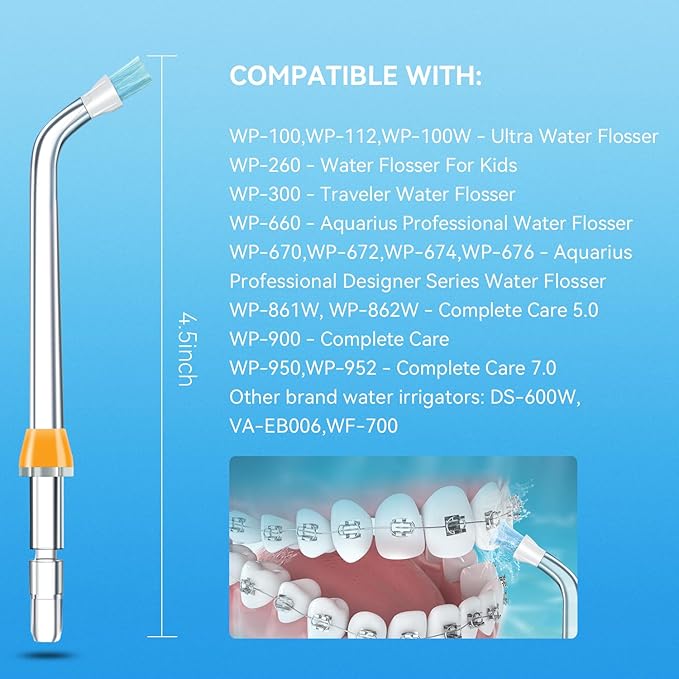 4.5inch

COMPATIBLE WITH:

WP-100,WP-112,WP-100W - Ultra Water Flosser
WP-260 - Water Flosser For Kids
WP-300 - Traveler Water Flosser
WP-660 - Aquarius Professional Water Flosser
WP-670,WP-672,WP-674,WP-676 - Aquarius Professional Designer Series Water Flosser
WP-861W, WP-862W - Complete Care 5.0
WP-900 - Complete Care
WP-950,WP-952 - Complete Care 7.0
Other brand water irrigators: DS-600W, VA-EB006,WF-700